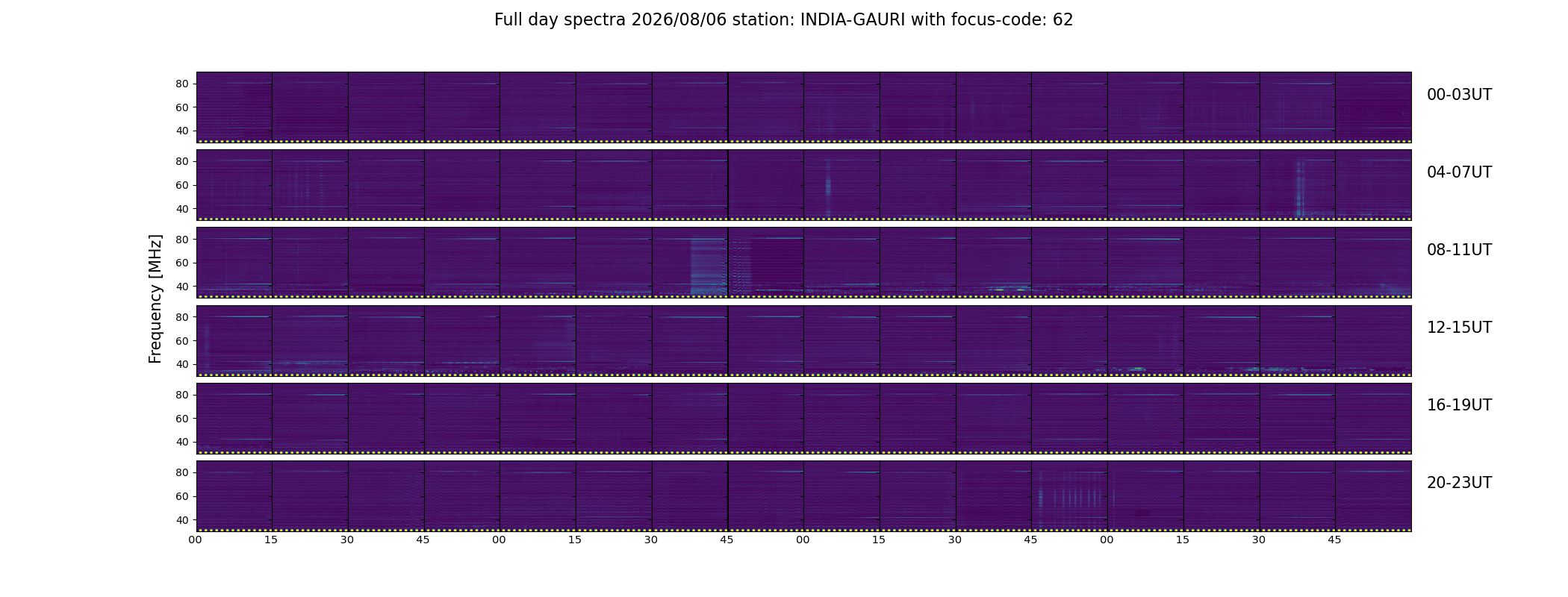 Full day spectra 2026/08/06 station: INDIA-GAURI with focus-code: 62

Frequency [MHz]

80
60
40
00-03UT

80
60
40
04-07UT

80
60
40
08-11UT

80
60
40
12-15UT

80
60
40
16-19UT

80
60
40
20-23UT

00 15 30 45 00 15 30 45 00 15 30 45 00 15 30 45